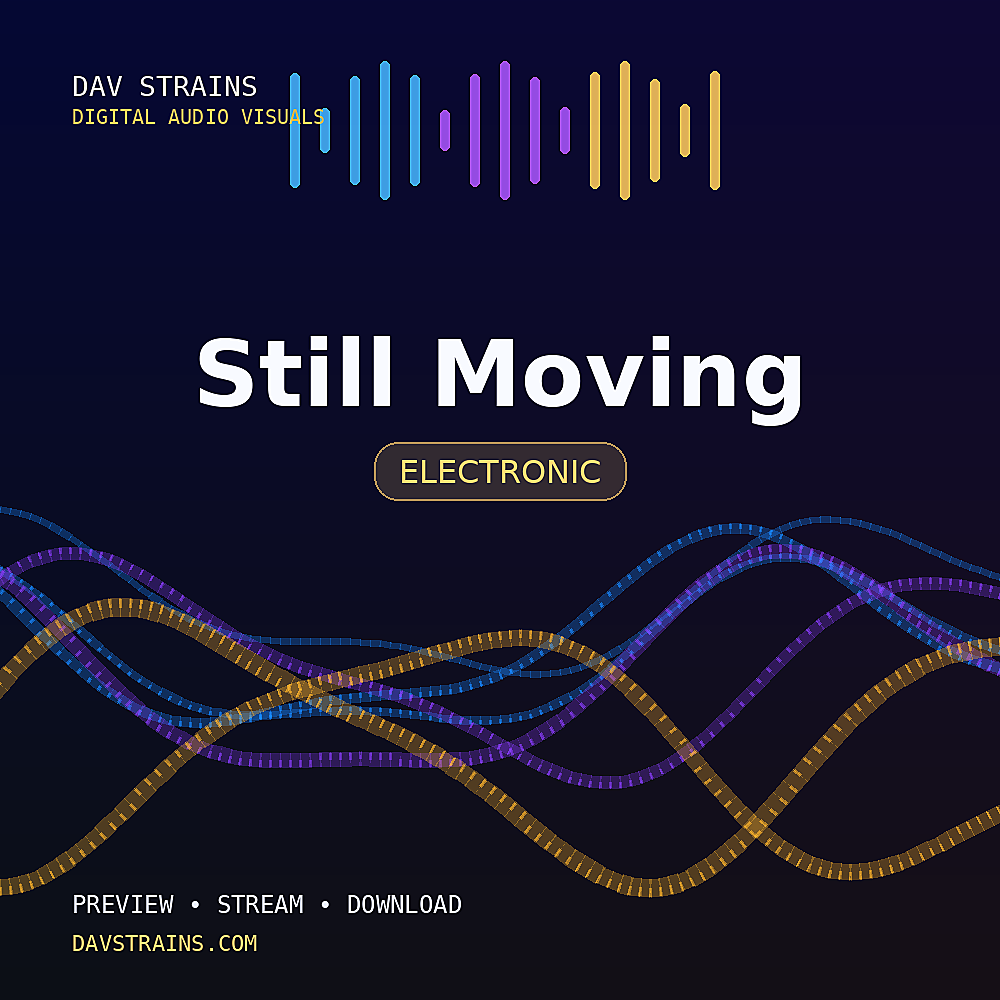 DAV STRAINS
DIGITAL AUDIO VISUALS

Still Moving

ELECTRONIC

PREVIEW • STREAM • DOWNLOAD
DAVSTRAINS.COM